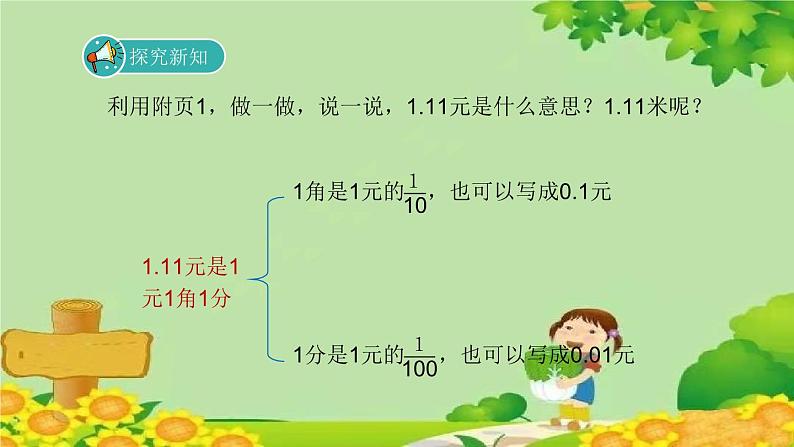 探究新知

利用附页1，做一做，说一说，1.11元是什么意思？1.11米呢？

1.11元是1元1角1分

1角是1元的$\frac{1}{10}$，也可以写成0.1元

1分是1元的$\frac{1}{100}$，也可以写成0.01元